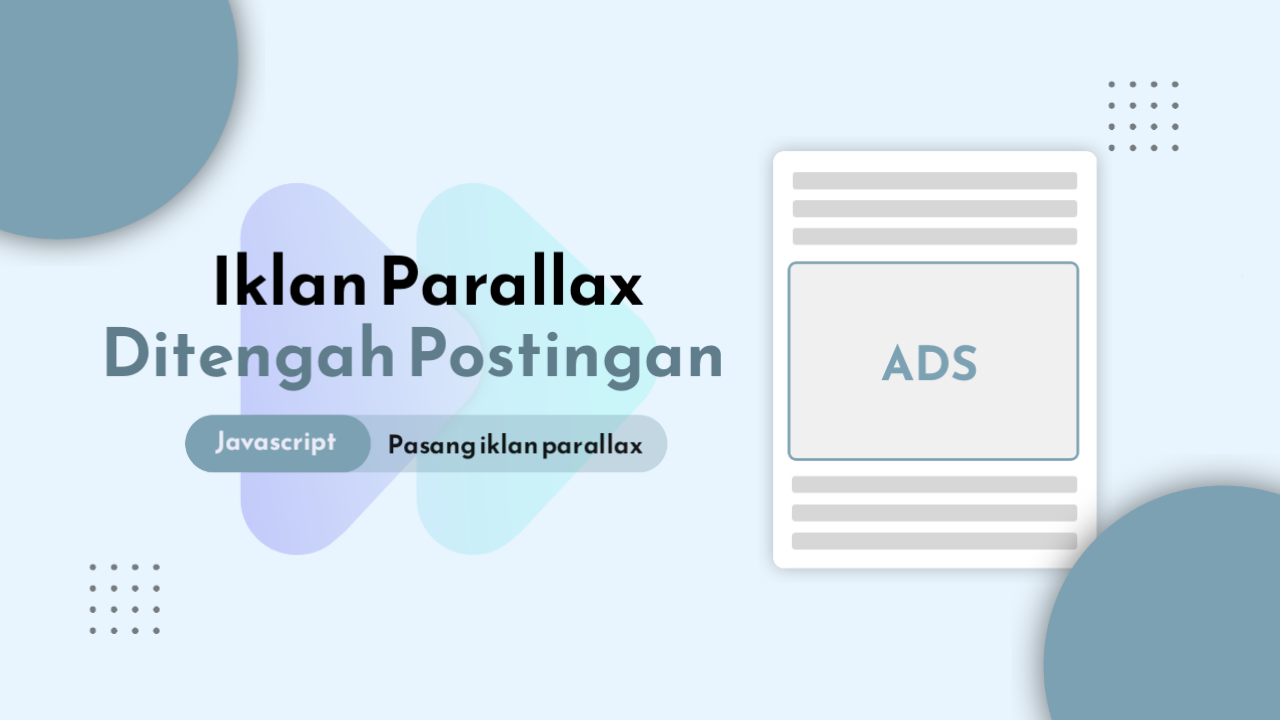 Iklan Parallax
Ditengah Postingan

Javascript

Pasang iklan parallax

ADS